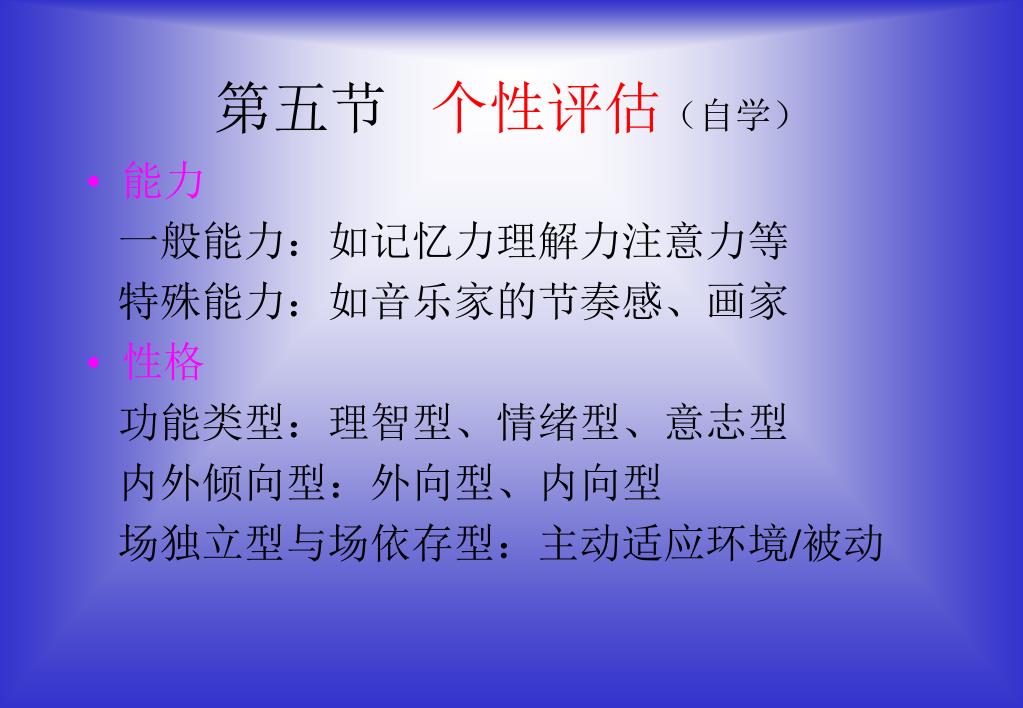 第五节　个性评估（自学）

• 能力

一般能力：如记忆力理解力注意力等

特殊能力：如音乐家的节奏感、画家

• 性格

功能类型：理智型、情绪型、意志型

内外倾向型：外向型、内向型

场独立型与场依存型：主动适应环境/被动